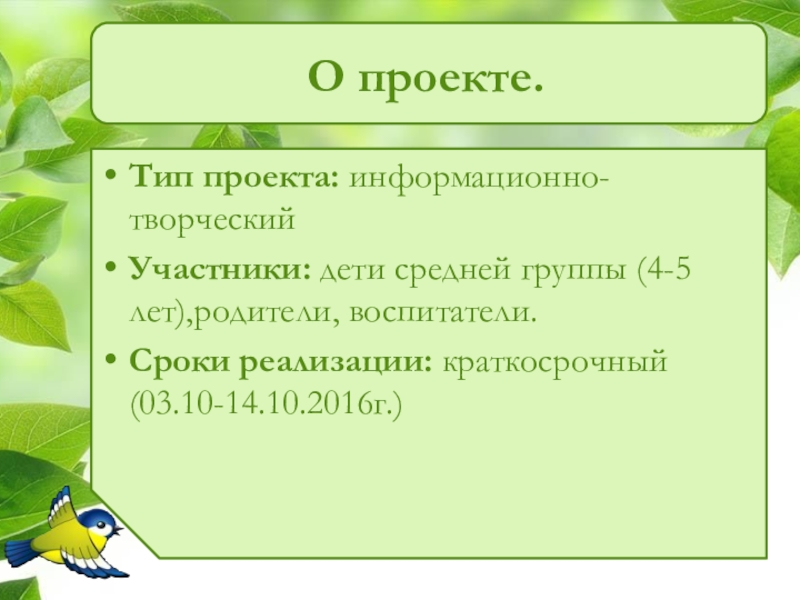 О проекте.

• Тип проекта: информационно-творческий

• Участники: дети средней группы (4-5 лет),родители, воспитатели.

• Сроки реализации: краткосрочный (03.10-14.10.2016г.)